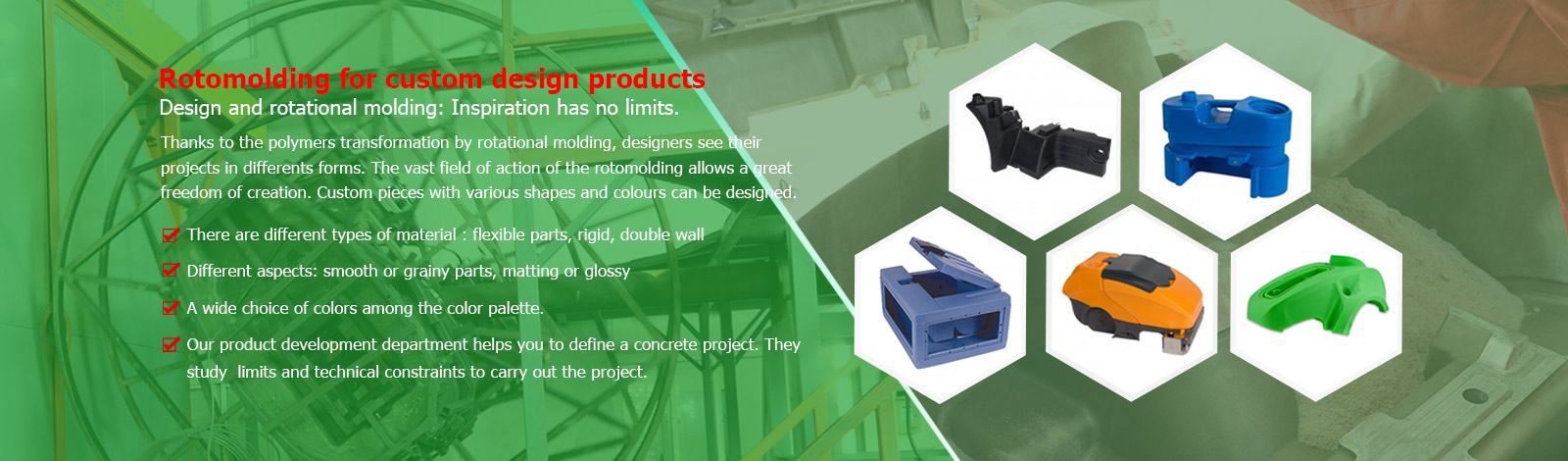 Rotomolding for custom design products
Design and rotational molding: Inspiration has no limits.

Thanks to the polymers transformation by rotational molding, designers see their projects in differents forms. The vast field of action of the rotomolding allows a great freedom of creation. Custom pieces with various shapes and colours can be designed.

There are different types of material : flexible parts, rigid, double wall

Different aspects: smooth or grainy parts, matting or glossy

A wide choice of colors among the color palette.

Our product development department helps you to define a concrete project. They study limits and technical constraints to carry out the project.